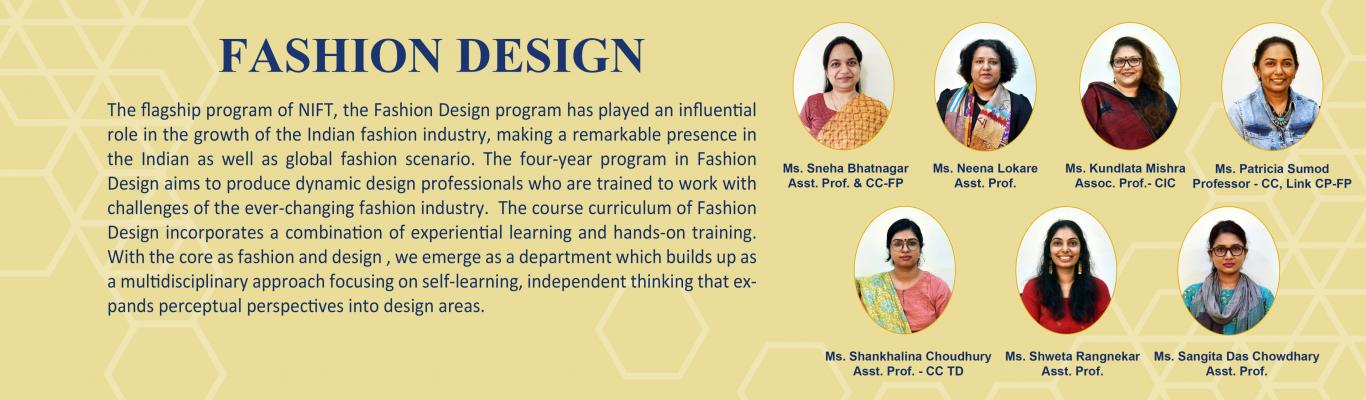 FASHION DESIGN

The flagship program of NIFT, the Fashion Design program has played an influential role in the growth of the Indian fashion industry, making a remarkable presence in the Indian as well as global fashion scenario. The four-year program in Fashion Design aims to produce dynamic design professionals who are trained to work with challenges of the ever-changing fashion industry. The course curriculum of Fashion Design incorporates a combination of experiential learning and hands-on training. With the core as fashion and design , we emerge as a department which builds up as a multidisciplinary approach focusing on self-learning, independent thinking that expands perceptual perspectives into design areas.

Ms. Sneha Bhatnagar
Asst. Prof. & CC-FP

Ms. Neena Lokare
Asst. Prof.

Ms. Kundlata Mishra
Assoc. Prof.- CIC

Ms. Patricia Sumod
Professor - CC, Link CP-FP

Ms. Shankhalina Choudhury
Asst. Prof. - CC TD

Ms. Shweta Rangnekar
Asst. Prof.

Ms. Sangita Das Chowdhary
Asst. Prof.